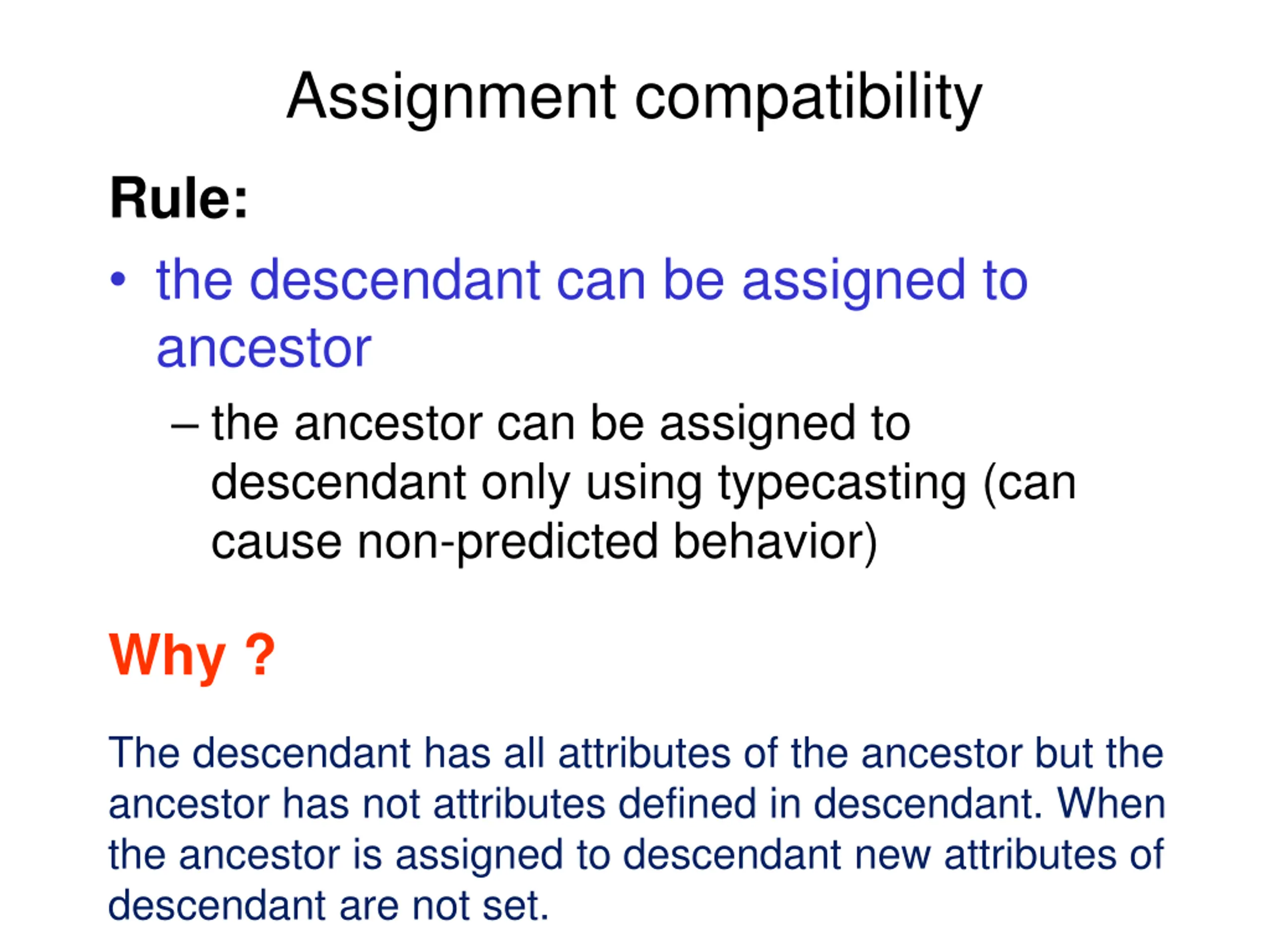 Assignment compatibility

Rule:

• the descendant can be assigned to ancestor

– the ancestor can be assigned to descendant only using typecasting (can cause non-predicted behavior)

Why ?

The descendant has all attributes of the ancestor but the ancestor has not attributes defined in descendant. When the ancestor is assigned to descendant new attributes of descendant are not set.